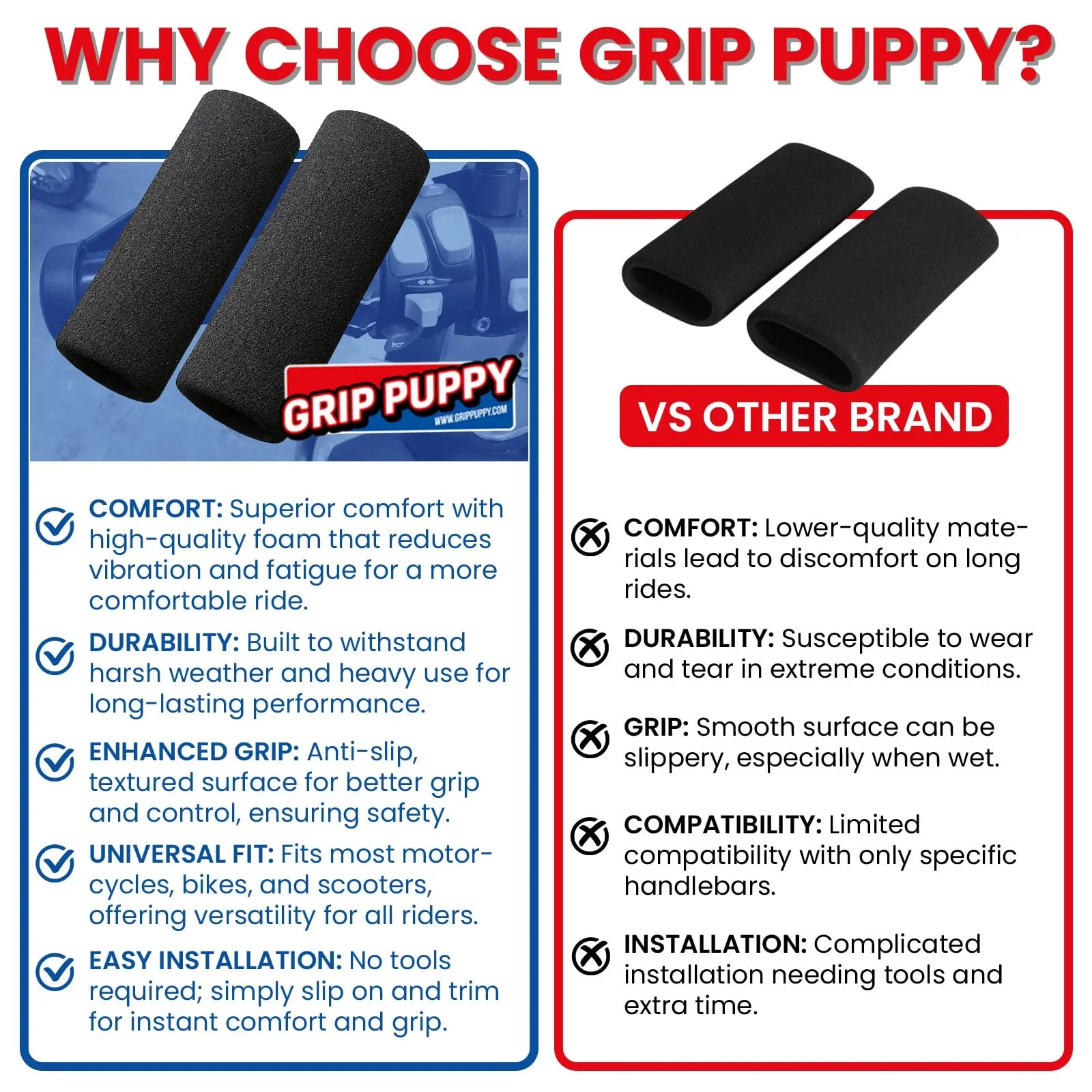 WHY CHOOSE GRIP PUPPY?

GRIP PUPPY
WWW.GRIPPUPPY.COM

COMFORT: Superior comfort with high-quality foam that reduces vibration and fatigue for a more comfortable ride.

DURABILITY: Built to withstand harsh weather and heavy use for long-lasting performance.

ENHANCED GRIP: Anti-slip, textured surface for better grip and control, ensuring safety.

UNIVERSAL FIT: Fits most motorcycles, bikes, and scooters, offering versatility for all riders.

EASY INSTALLATION: No tools required; simply slip on and trim for instant comfort and grip.

VS OTHER BRAND

COMFORT: Lower-quality materials lead to discomfort on long rides.

DURABILITY: Susceptible to wear and tear in extreme conditions.

GRIP: Smooth surface can be slippery, especially when wet.

COMPATIBILITY: Limited compatibility with only specific handlebars.

INSTALLATION: Complicated installation needing tools and extra time.